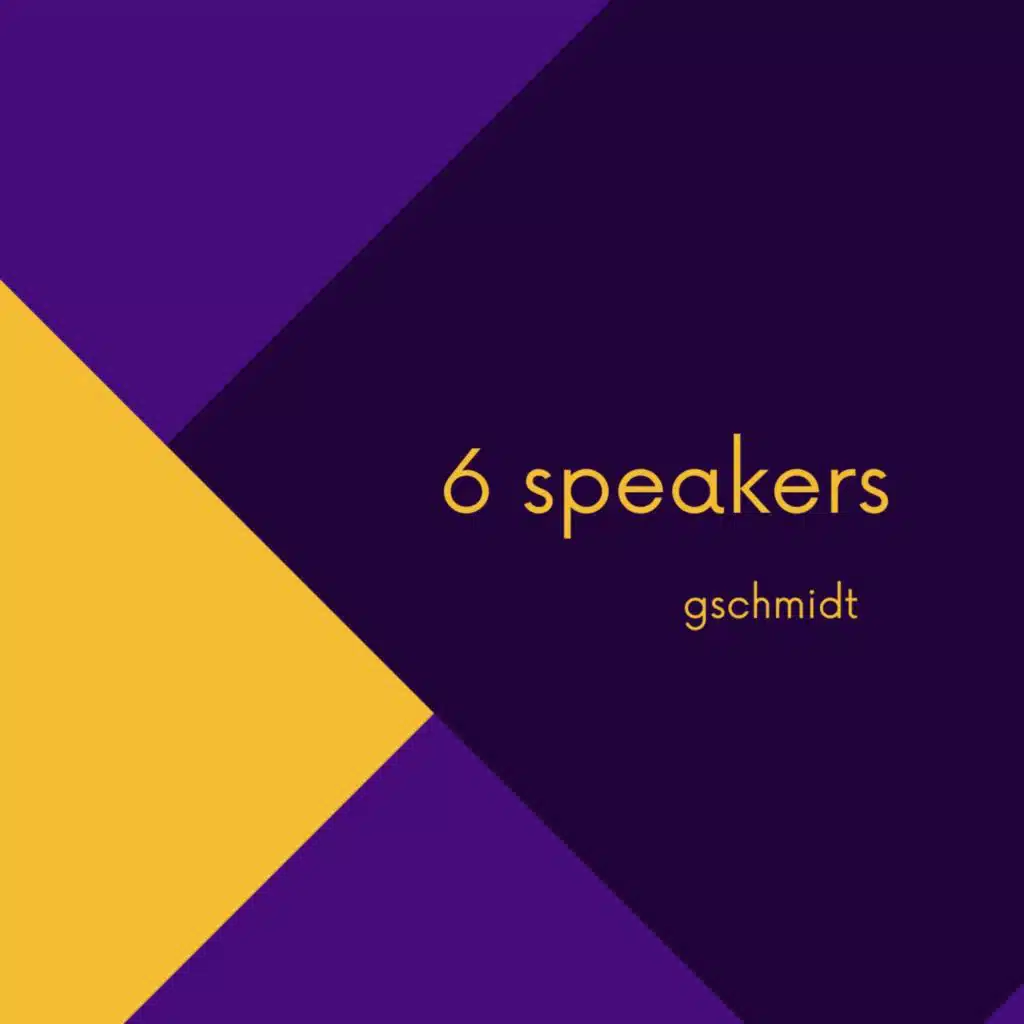 6 speakers

gschmidt